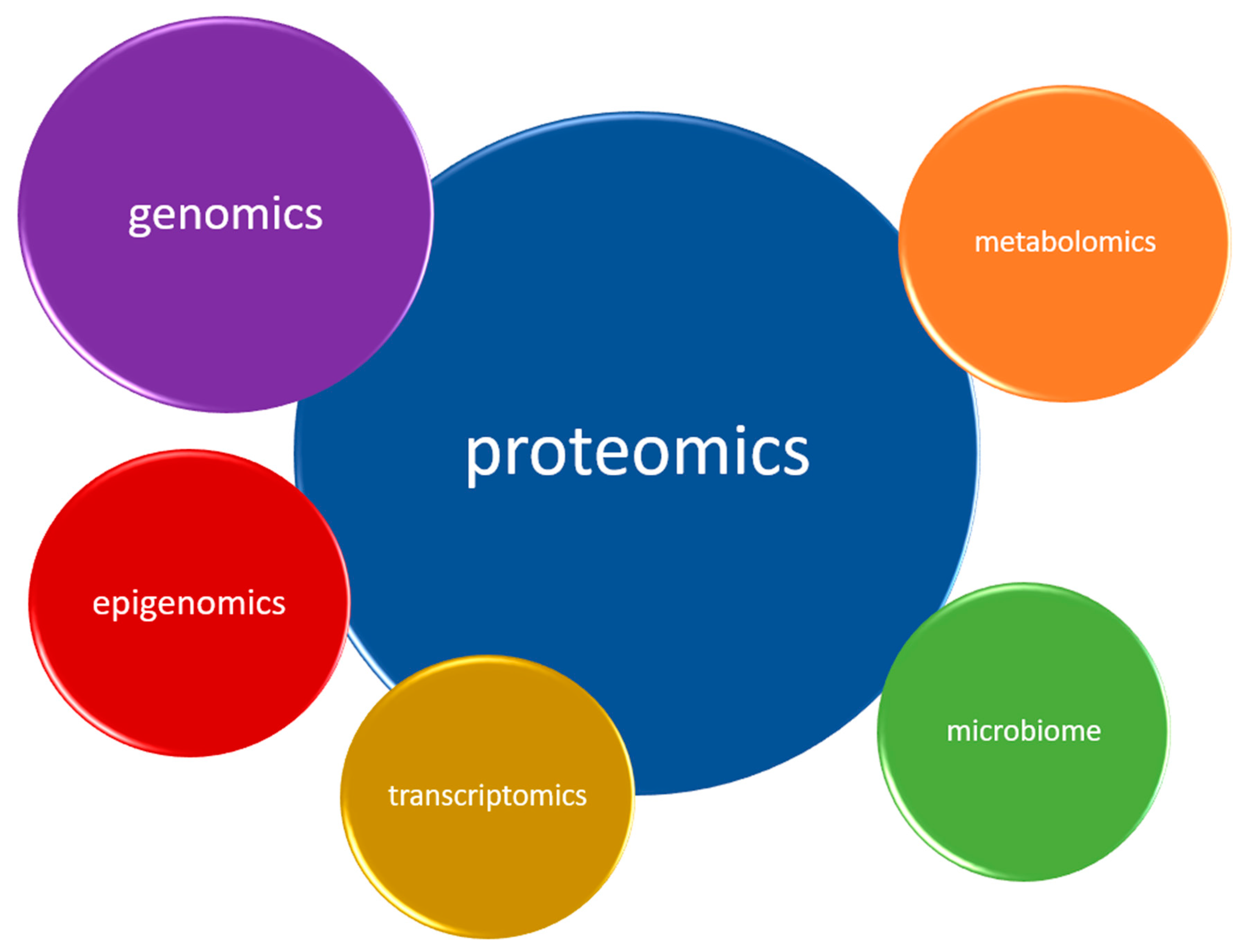 genomics

metabolomics

proteomics

epigenomics

microbiome

transcriptomics